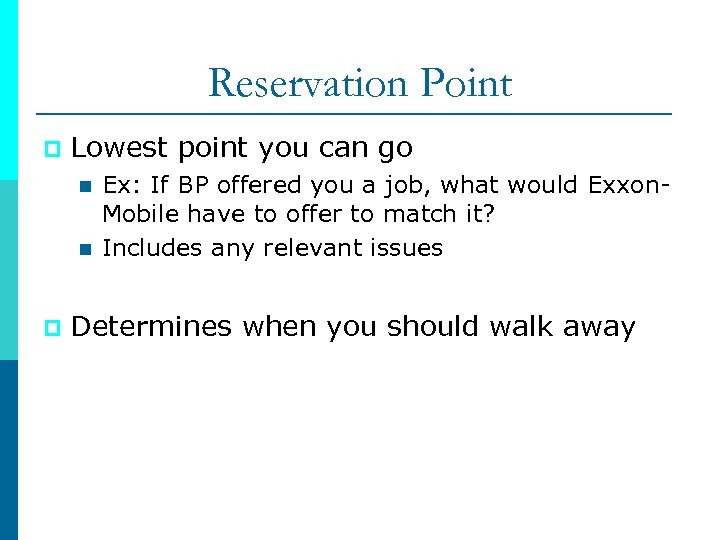 Reservation Point

Lowest point you can go

Ex: If BP offered you a job, what would Exxon-Mobile have to offer to match it?

Includes any relevant issues

Determines when you should walk away